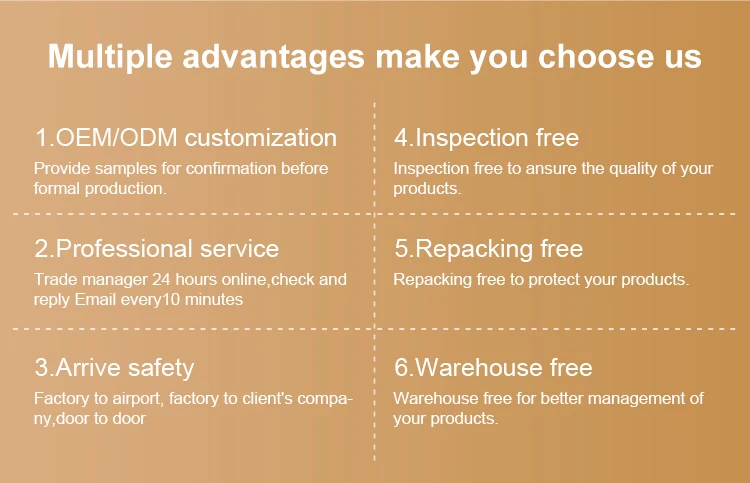 Multiple advantages make you choose us

1.OEM/ODM customization
Provide samples for confirmation before formal production.

2.Professional service
Trade manager 24 hours online,check and reply Email every10 minutes

3.Arrive safety
Factory to airport, factory to client's company,door to door

4.Inspection free
Inspection free to ansure the quality of your products.

5.Repacking free
Repacking free to protect your products.

6.Warehouse free
Warehouse free for better management of your products.